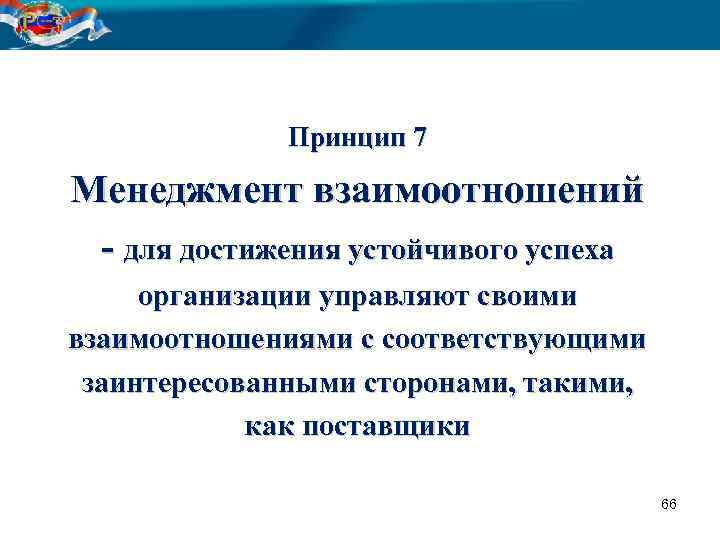 Принцип 7

Менеджмент взаимоотношений

- для достижения устойчивого успеха организации управляют своими взаимоотношениями с соответствующими заинтересованными сторонами, такими, как поставщики

66